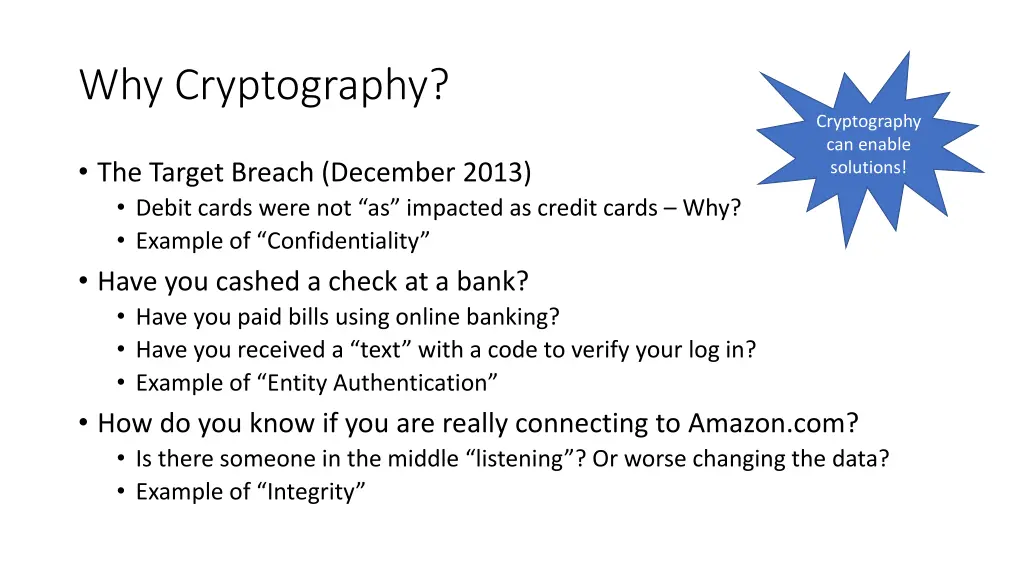 Why Cryptography?

Cryptography can enable solutions!

• The Target Breach (December 2013)
  • Debit cards were not “as” impacted as credit cards – Why?
  • Example of “Confidentiality”
• Have you cashed a check at a bank?
  • Have you paid bills using online banking?
  • Have you received a “text” with a code to verify your log in?
  • Example of “Entity Authentication”
• How do you know if you are really connecting to Amazon.com?
  • Is there someone in the middle “listening”? Or worse changing the data?
  • Example of “Integrity”